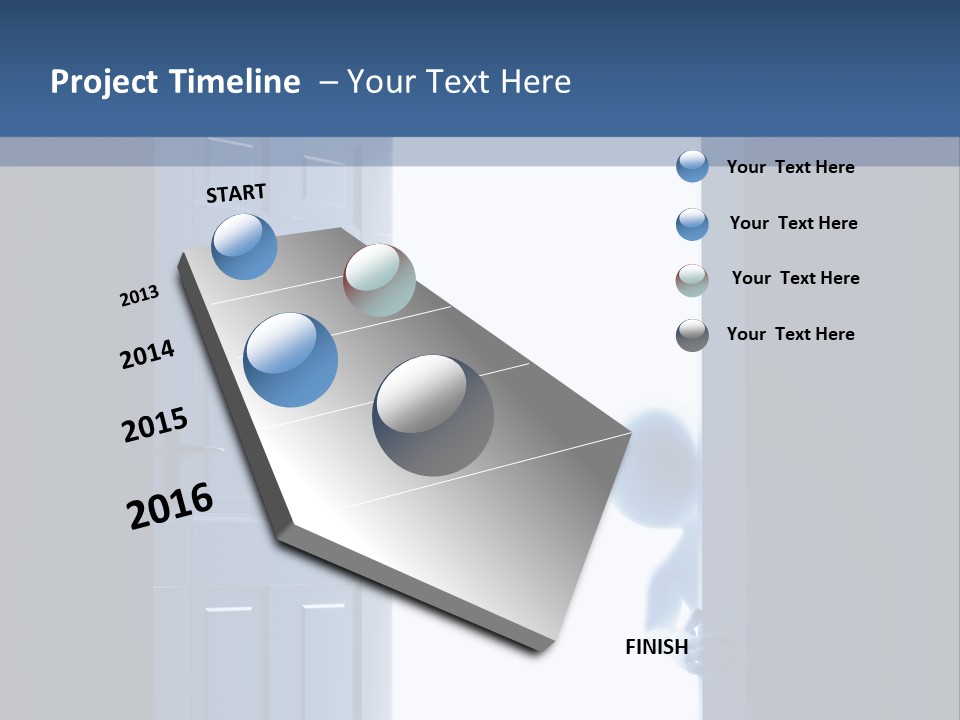 Project Timeline – Your Text Here

START

2013

2014

2015

2016

FINISH

Your Text Here

Your Text Here

Your Text Here

Your Text Here